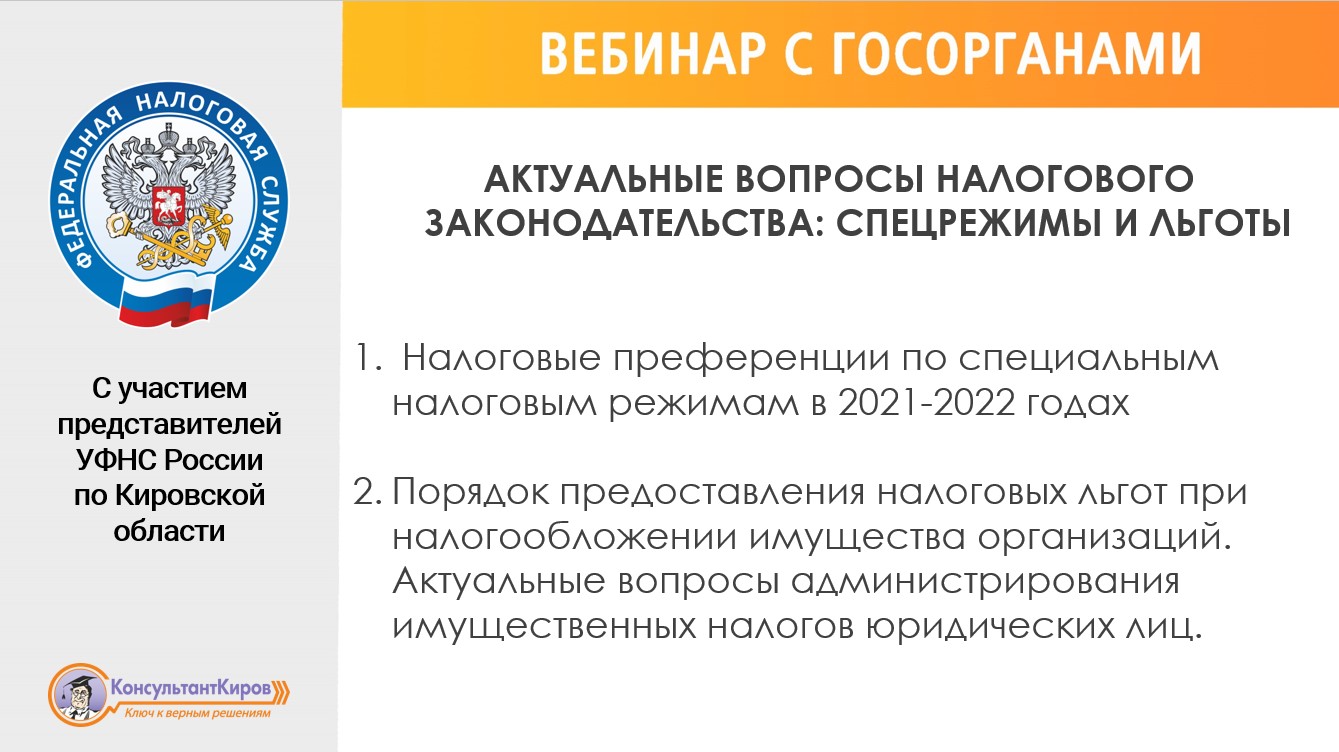 ФЕДЕРАЛЬНАЯ НАЛОГОВАЯ СЛУЖБА

С участием представителей УФНС России по Кировской области

КонсультантКиров
Ключ к верным решениям

ВЕБИНАР С ГОСОРГАНАМИ

АКТУАЛЬНЫЕ ВОПРОСЫ НАЛОГОВОГО ЗАКОНОДАТЕЛЬСТВА: СПЕЦРЕЖИМЫ И ЛЬГОТЫ

1. Налоговые преференции по специальным налоговым режимам в 2021-2022 годах

2. Порядок предоставления налоговых льгот при налогообложении имущества организаций. Актуальные вопросы администрирования имущественных налогов юридических лиц.